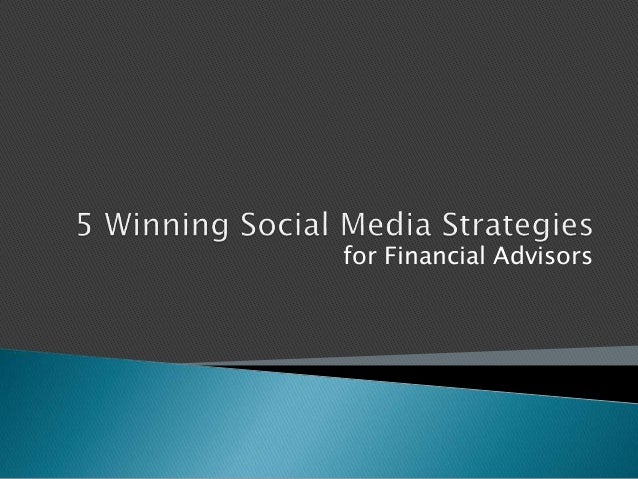 5 Winning Social Media Strategies
for Financial Advisors